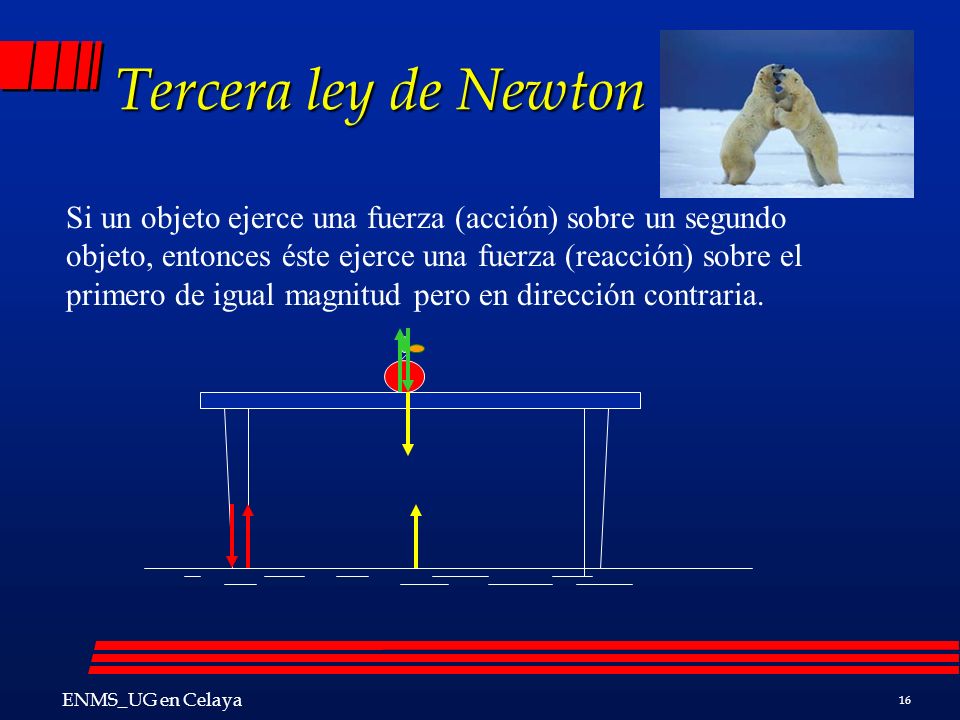 Tercera ley de Newton

Si un objeto ejerce una fuerza (acción) sobre un segundo objeto, entonces éste ejerce una fuerza (reacción) sobre el primero de igual magnitud pero en dirección contraria.

ENMS_UG en Celaya

16